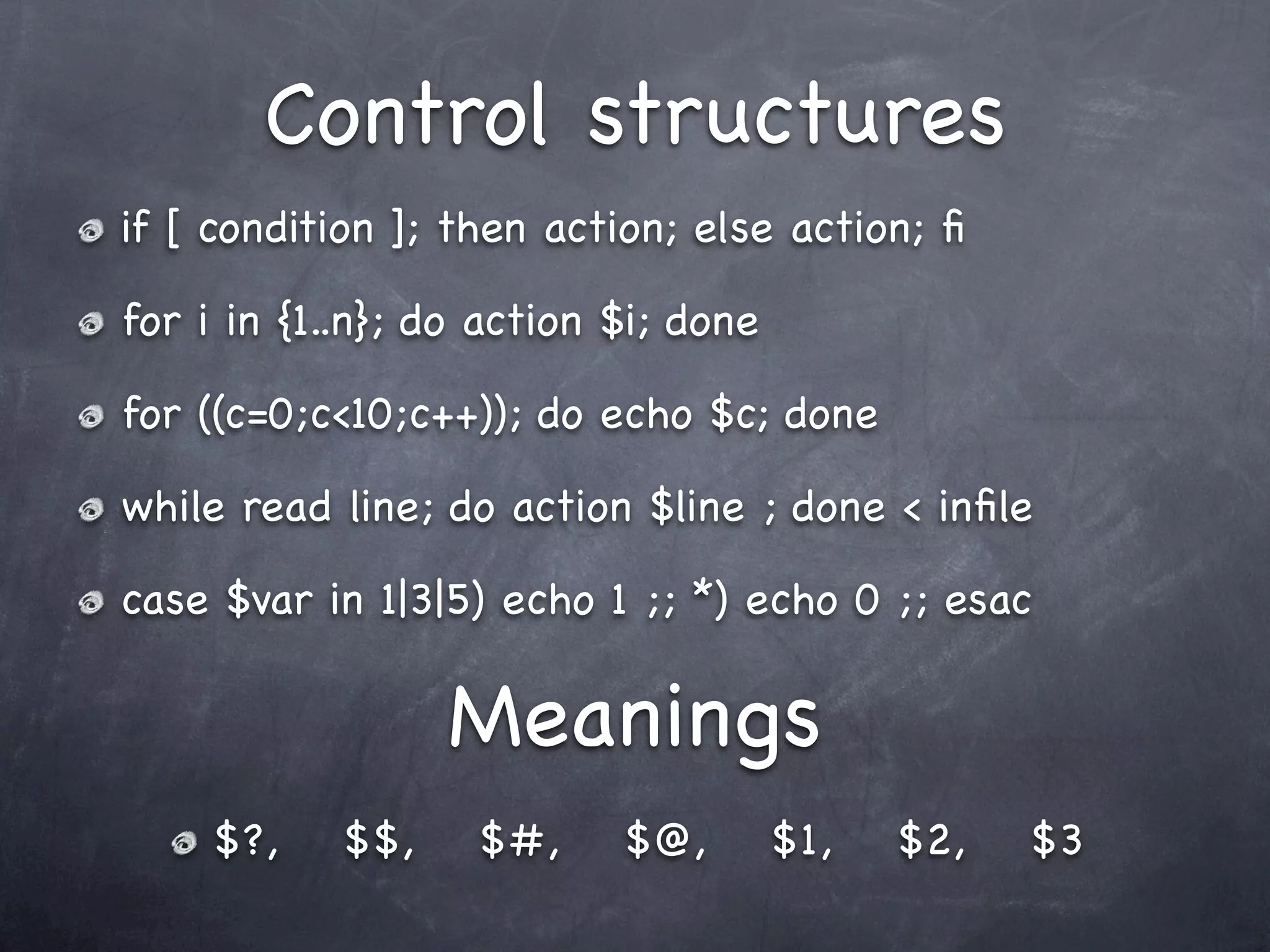 Control structures

if [ condition ]; then action; else action; fi

for i in {1..n}; do action $i; done

for ((c=0;c<10;c++)); do echo $c; done

while read line; do action $line ; done < infile

case $var in 1|3|5) echo 1 ;; *) echo 0 ;; esac

Meanings

$?, $$, $#, $@, $1, $2, $3